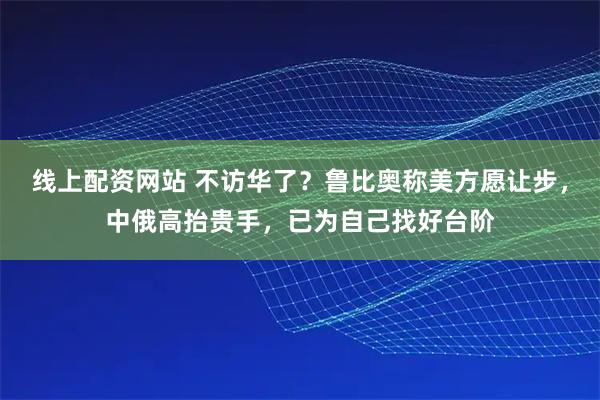 线上配资网站 不访华了？鲁比奥称美方愿让步，中俄高抬贵手，已为自己找好台阶